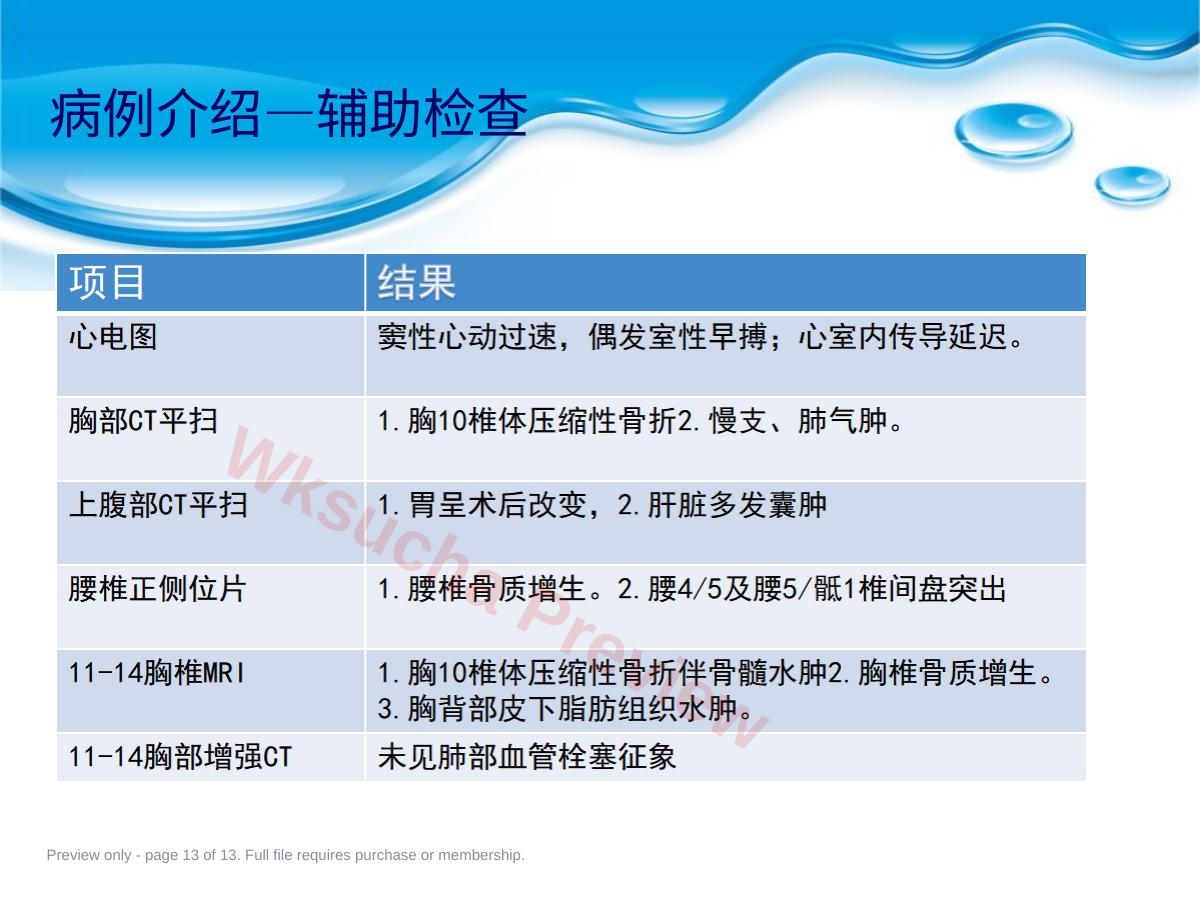 病例介绍—辅助检查

| 项目 | 结果 |
|---|---|
| 心电图 | 窦性心动过速，偶发室性早搏；心室内传导延迟。 |
| 胸部CT平扫 | 1.胸10椎体压缩性骨折2.慢支、肺气肿。 |
| 上腹部CT平扫 | 1.胃呈术后改变，2.肝脏多发囊肿 |
| 腰椎正侧位片 | 1.腰椎骨质增生。2.腰4/5及腰5/骶1椎间盘突出 |
| 11-14胸椎MRI | 1.胸10椎体压缩性骨折伴骨髓水肿2.胸椎骨质增生。3.胸背部皮下脂肪组织水肿。 |
| 11-14胸部增强CT | 未见肺部血管栓塞征象 |

Wksucha Preview

Preview only - page 13 of 13. Full file requires purchase or membership.